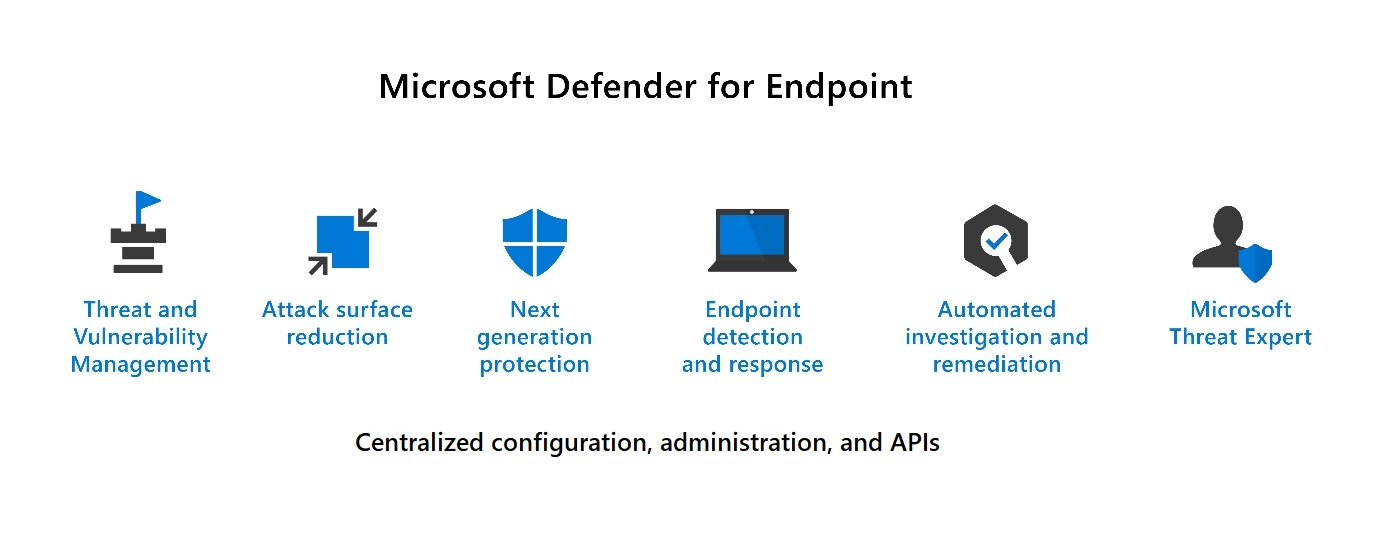 Microsoft Defender for Endpoint

Threat and Vulnerability Management

Attack surface reduction

Next generation protection

Endpoint detection and response

Automated investigation and remediation

Microsoft Threat Expert

Centralized configuration, administration, and APIs